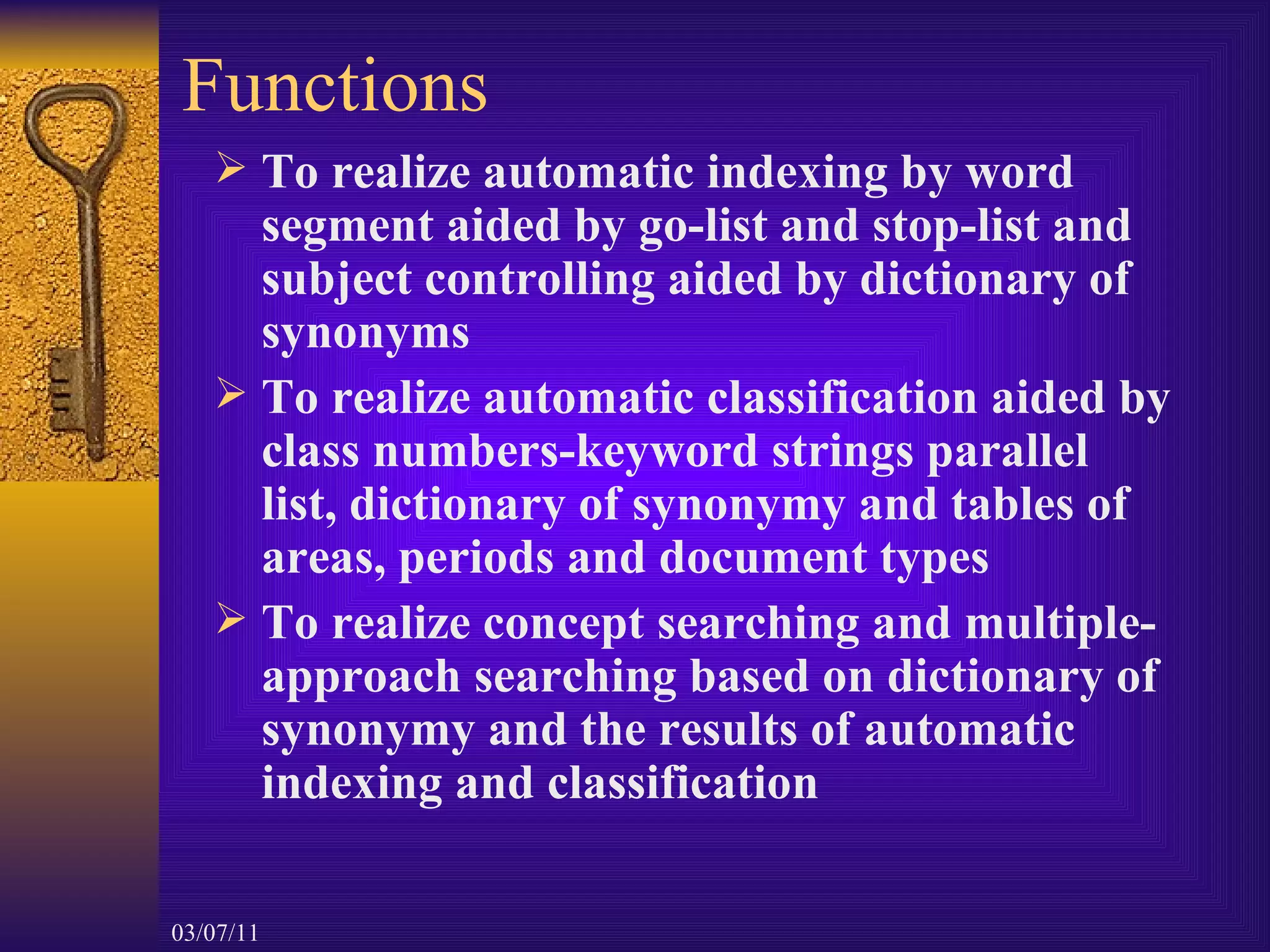 Functions

➢ To realize automatic indexing by word segment aided by go-list and stop-list and subject controlling aided by dictionary of synonyms

➢ To realize automatic classification aided by class numbers-keyword strings parallel list, dictionary of synonymy and tables of areas, periods and document types

➢ To realize concept searching and multiple-approach searching based on dictionary of synonymy and the results of automatic indexing and classification

03/07/11